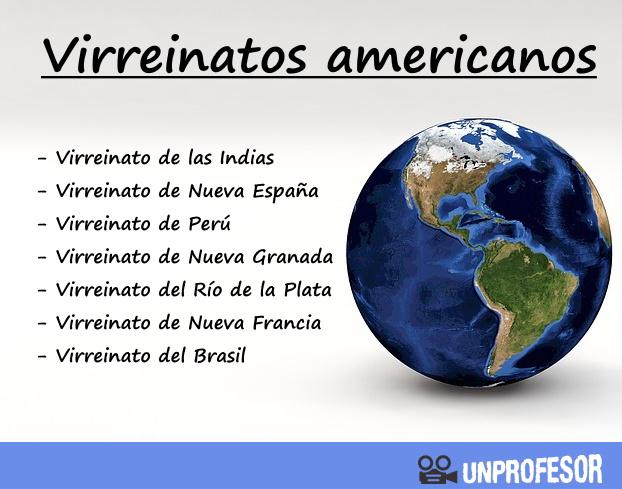 Virreinatos americanos

- Virreinato de las Indias
- Virreinato de Nueva España
- Virreinato de Perú
- Virreinato de Nueva Granada
- Virreinato del Río de la Plata
- Virreinato de Nueva Francia
- Virreinato del Brasil

UNPROFESOR